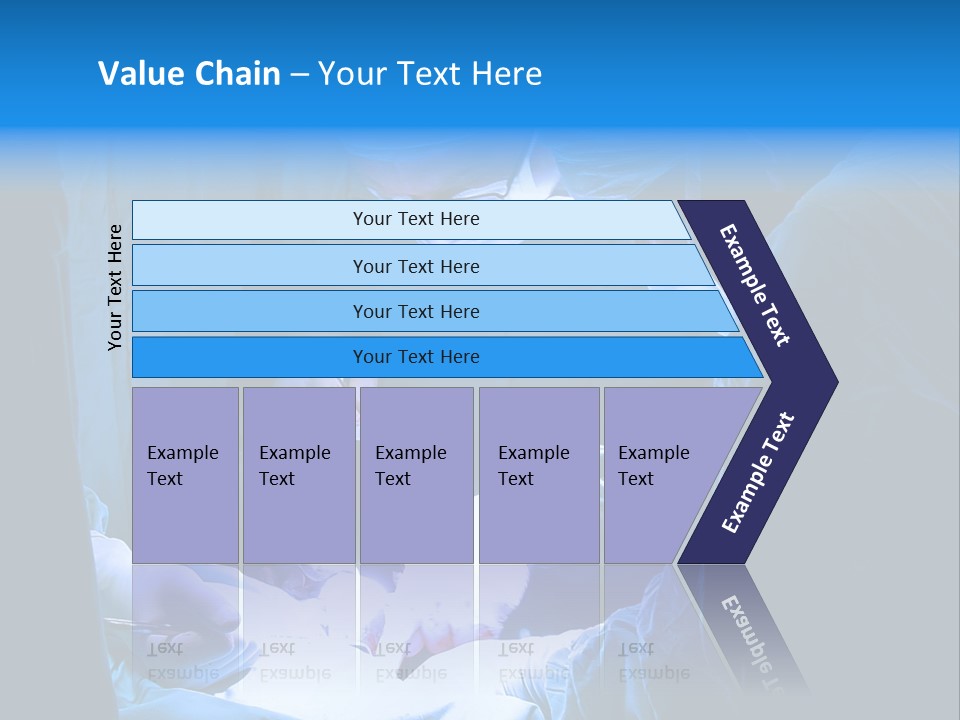 Value Chain – Your Text Here

Your Text Here

Your Text Here

Your Text Here

Your Text Here

Your Text Here

Example Text

Example Text

Example Text

Example Text

Example Text

Example Text

Example Text